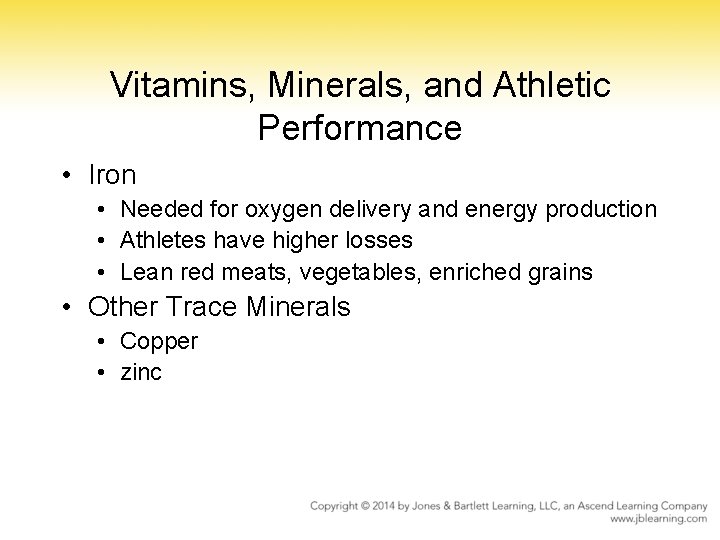 Vitamins, Minerals, and Athletic Performance

• Iron
• Needed for oxygen delivery and energy production
• Athletes have higher losses
• Lean red meats, vegetables, enriched grains
• Other Trace Minerals
• Copper
• zinc

Copyright © 2014 by Jones & Bartlett Learning, LLC, an Ascend Learning Company
www.jblearning.com